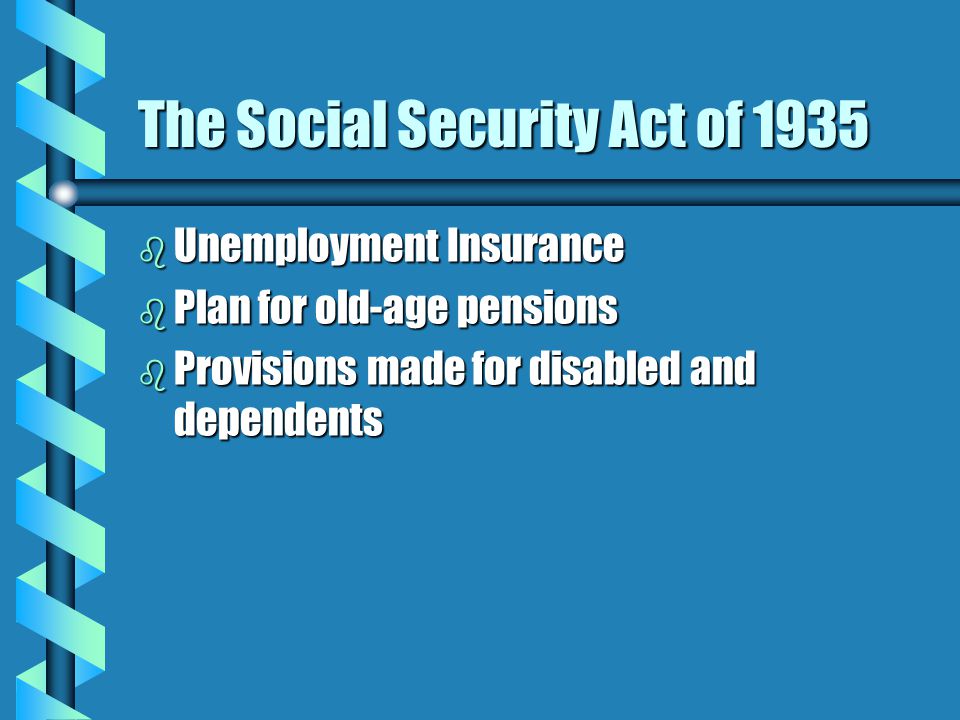 The Social Security Act of 1935

Unemployment Insurance
Plan for old-age pensions
Provisions made for disabled and dependents